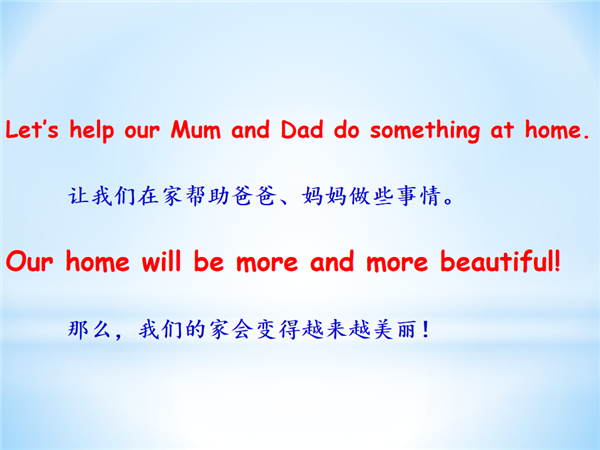 Let's help our Mum and Dad do something at home.

让我们在家帮助爸爸、妈妈做些事情。

Our home will be more and more beautiful!

那么，我们的家会变得越来越美丽！